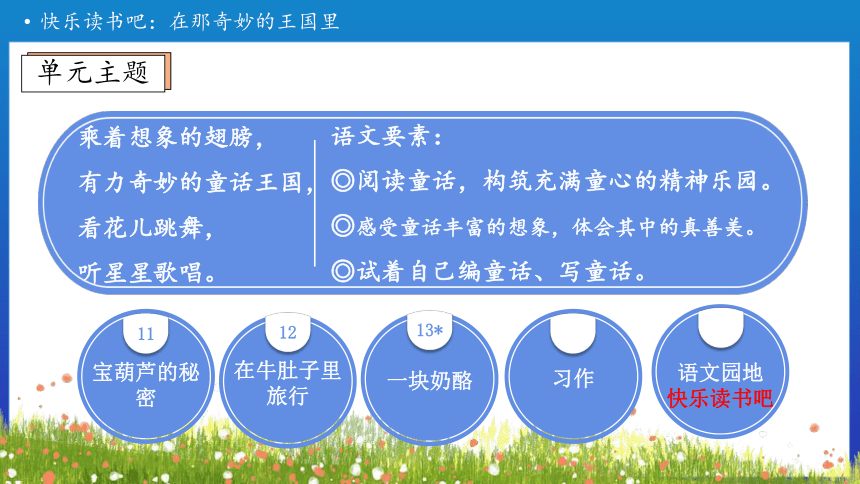 • 快乐读书吧：在那奇妙的王国里

单元主题

乘着想象的翅膀，
有力奇妙的童话王国，
看花儿跳舞，
听星星歌唱。

语文要素：
◎阅读童话，构筑充满童心的精神乐园。
◎感受童话丰富的想象，体会其中的真善美。
◎试着自己编童话、写童话。

11
宝葫芦的秘密

12
在牛肚子里旅行

13*
一块奶酪

习作

语文园地
快乐读书吧